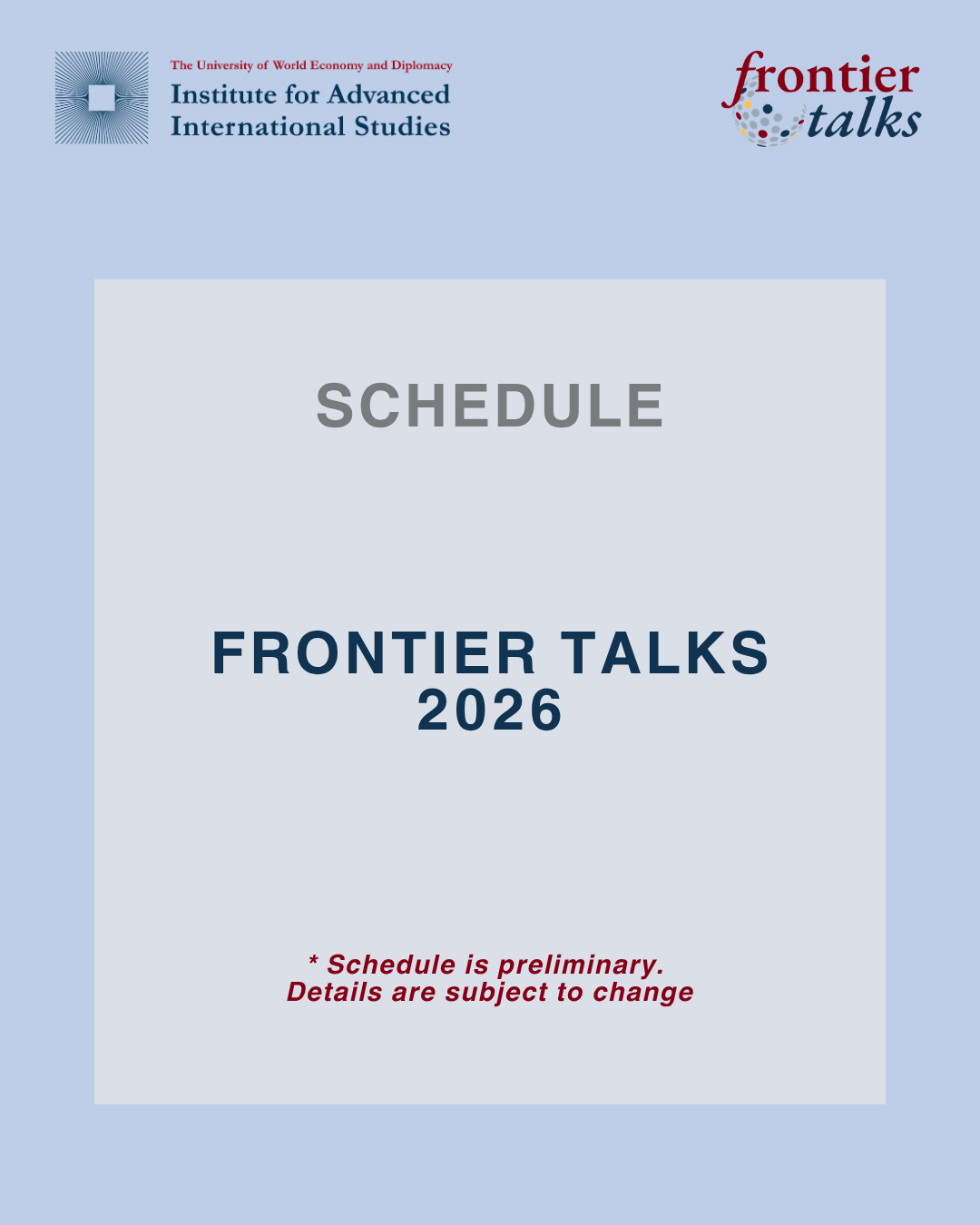 The University of World Economy and Diplomacy
Institute for Advanced International Studies

frontier talks

SCHEDULE

FRONTIER TALKS
2026

* Schedule is preliminary.
Details are subject to change